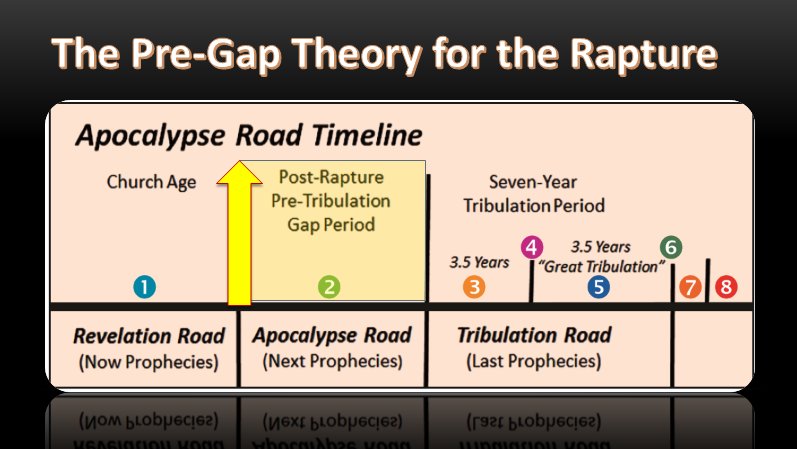 The Pre-Gap Theory for the Rapture

Apocalypse Road Timeline

Church Age

Post-Rapture Pre-Tribulation Gap Period

Seven-Year Tribulation Period

3.5 Years

3.5 Years "Great Tribulation"

1 2 3 4 5 6 7 8

Revelation Road (Now Prophecies)

Apocalypse Road (Next Prophecies)

Tribulation Road (Last Prophecies)